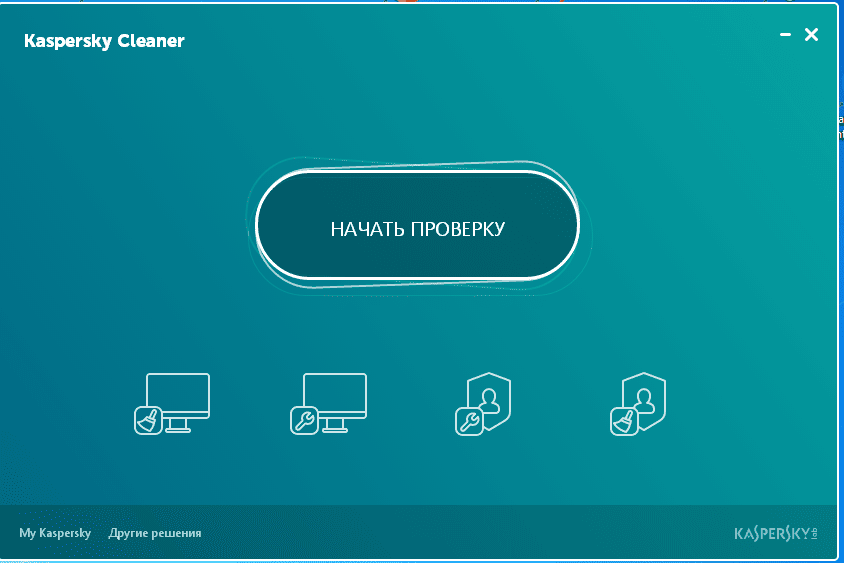 Kaspersky Cleaner

НАЧАТЬ ПРОВЕРКУ

My Kaspersky Другие решения

KASPERSKY lab